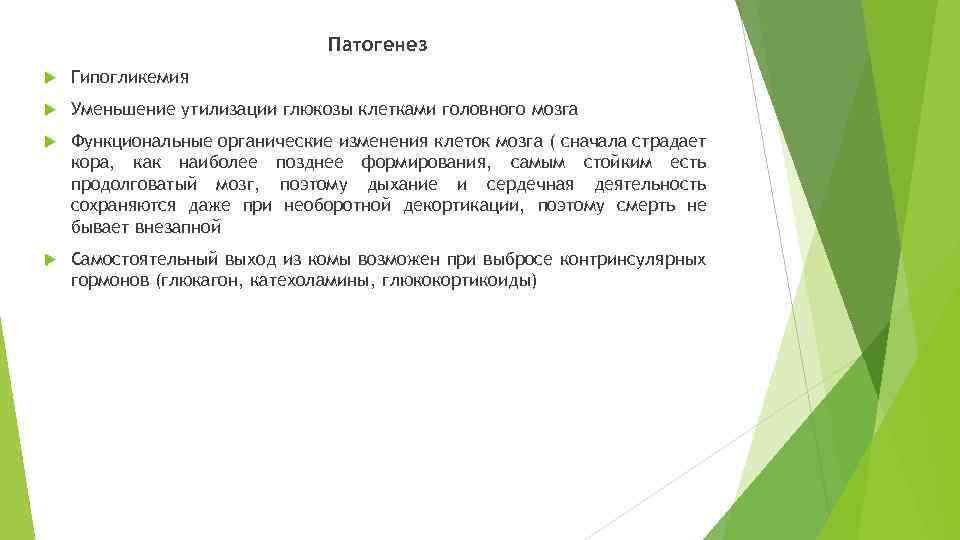 Патогенез

Гипогликемия

Уменьшение утилизации глюкозы клетками головного мозга

Функциональные органические изменения клеток мозга ( сначала страдает кора, как наиболее позднее формирования, самым стойким есть продолговатый мозг, поэтому дыхание и сердечная деятельность сохраняются даже при необоротной декортикации, поэтому смерть не бывает внезапной

Самостоятельный выход из комы возможен при выбросе контринсулярных гормонов (глюкагон, катехоламины, глюкокортикоиды)